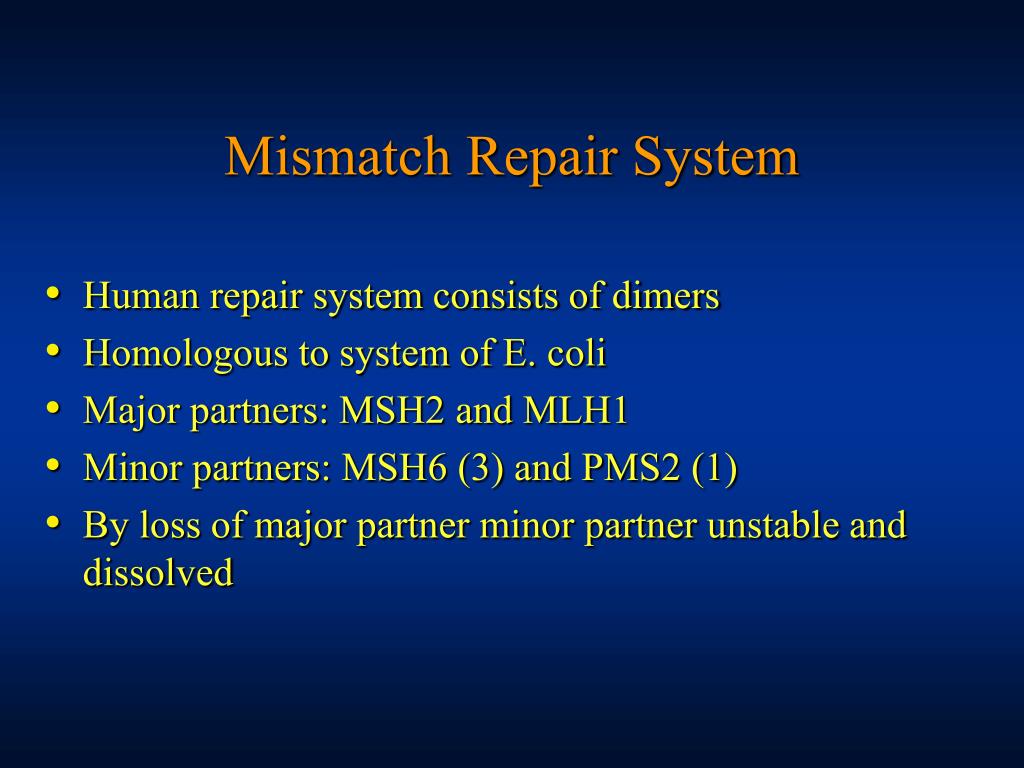 Mismatch Repair System

• Human repair system consists of dimers
• Homologous to system of E. coli
• Major partners: MSH2 and MLH1
• Minor partners: MSH6 (3) and PMS2 (1)
• By loss of major partner minor partner unstable and dissolved